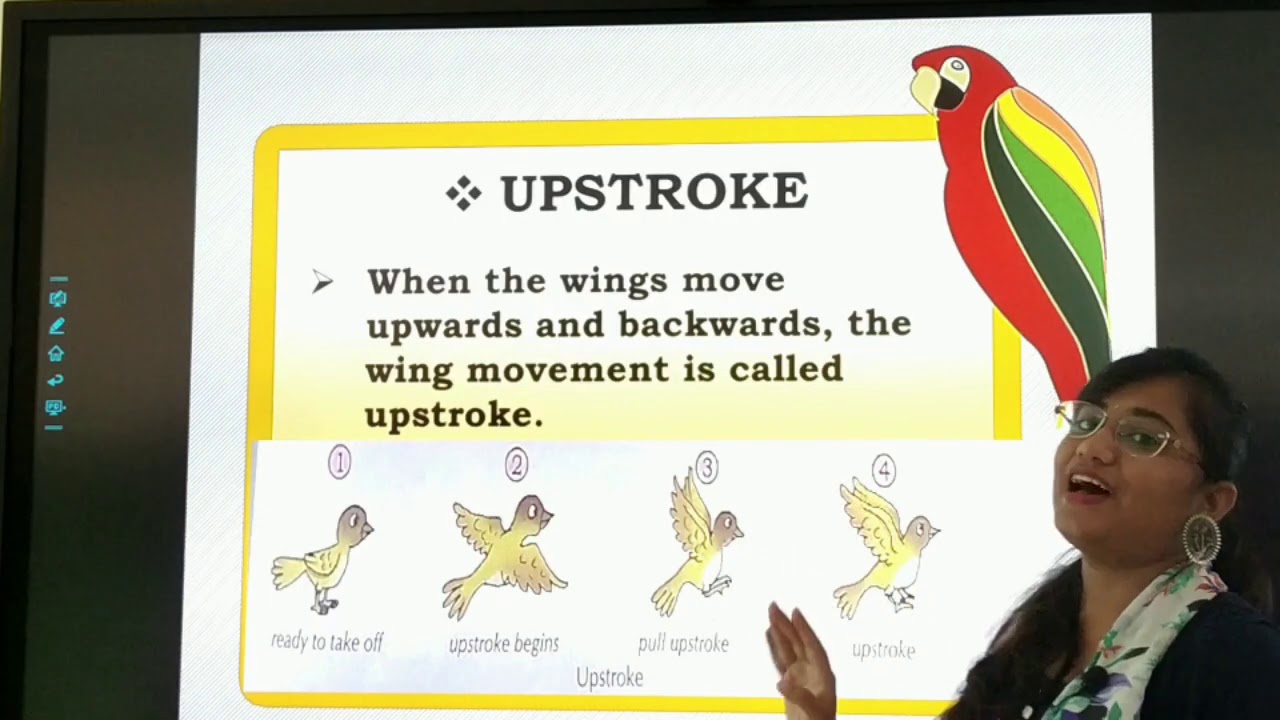 ❖ UPSTROKE

➢ When the wings move upwards and backwards, the wing movement is called upstroke.

①
ready to take off

②
upstroke begins

③
pull upstroke

④
upstroke

Upstroke